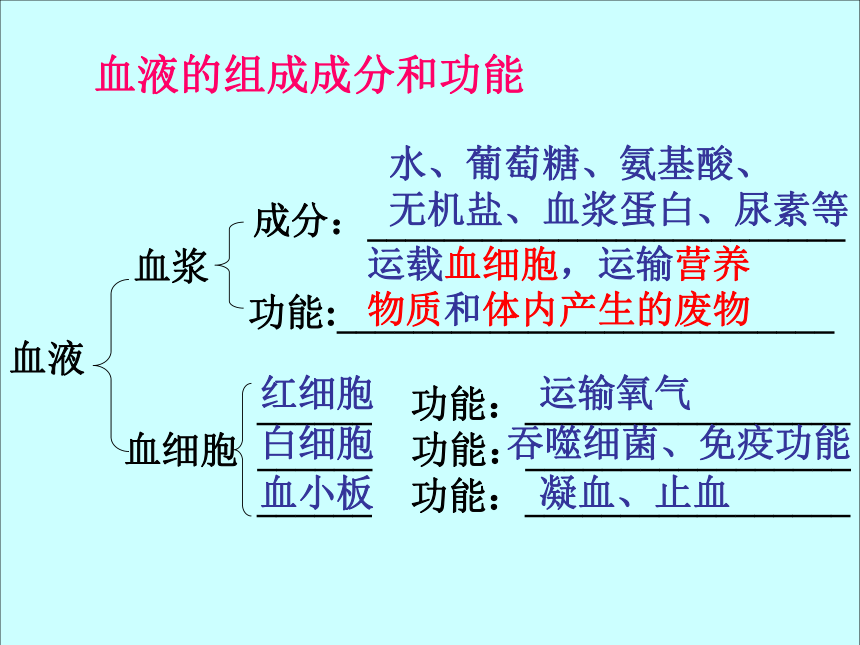 血液的组成成分和功能

血液

血浆

成分：水、葡萄糖、氨基酸、无机盐、血浆蛋白、尿素等

功能：运载血细胞，运输营养物质和体内产生的废物

血细胞

红细胞 功能：运输氧气

白细胞 功能：吞噬细菌、免疫功能

血小板 功能：凝血、止血